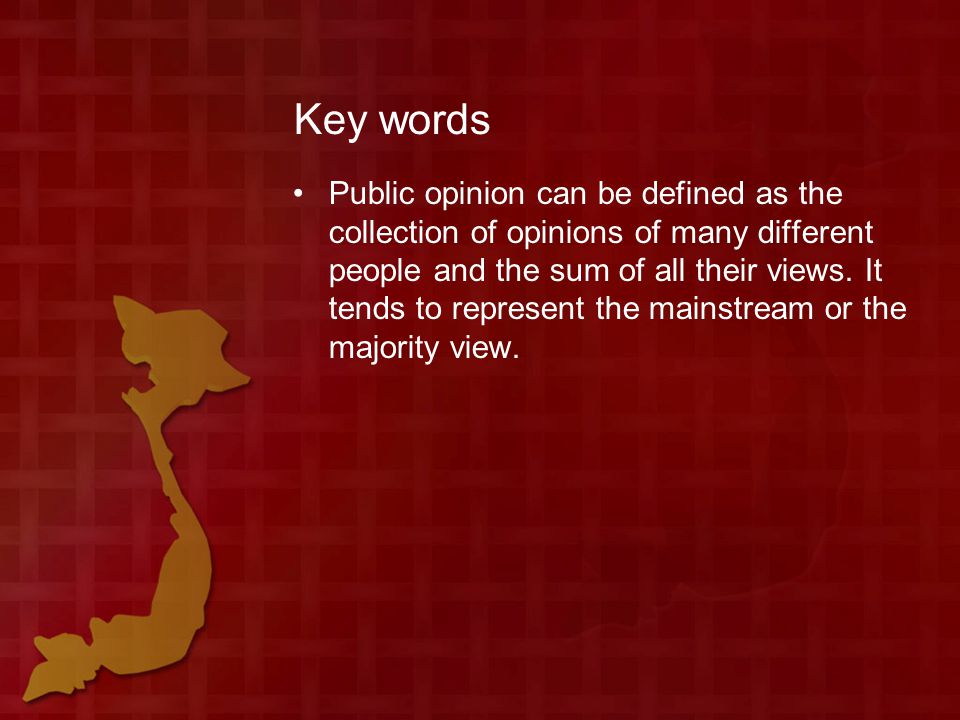 Key words

• Public opinion can be defined as the collection of opinions of many different people and the sum of all their views. It tends to represent the mainstream or the majority view.